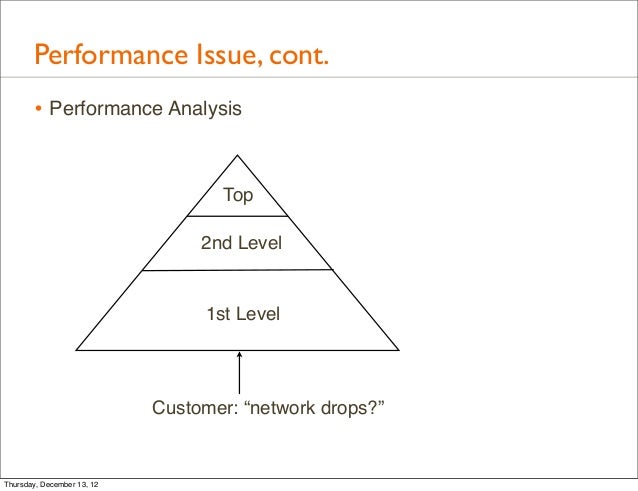 Performance Issue, cont.

• Performance Analysis

Top

2nd Level

1st Level

Customer: “network drops?”

Thursday, December 13, 12